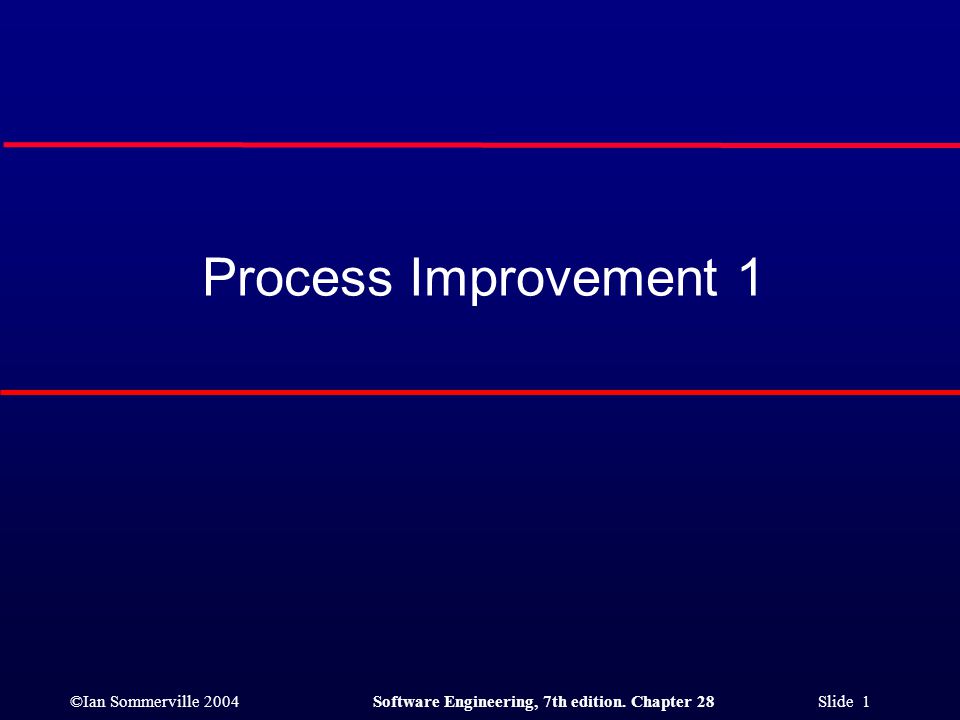 Process Improvement 1

©Ian Sommerville 2004

Software Engineering, 7th edition. Chapter 28

Slide 1